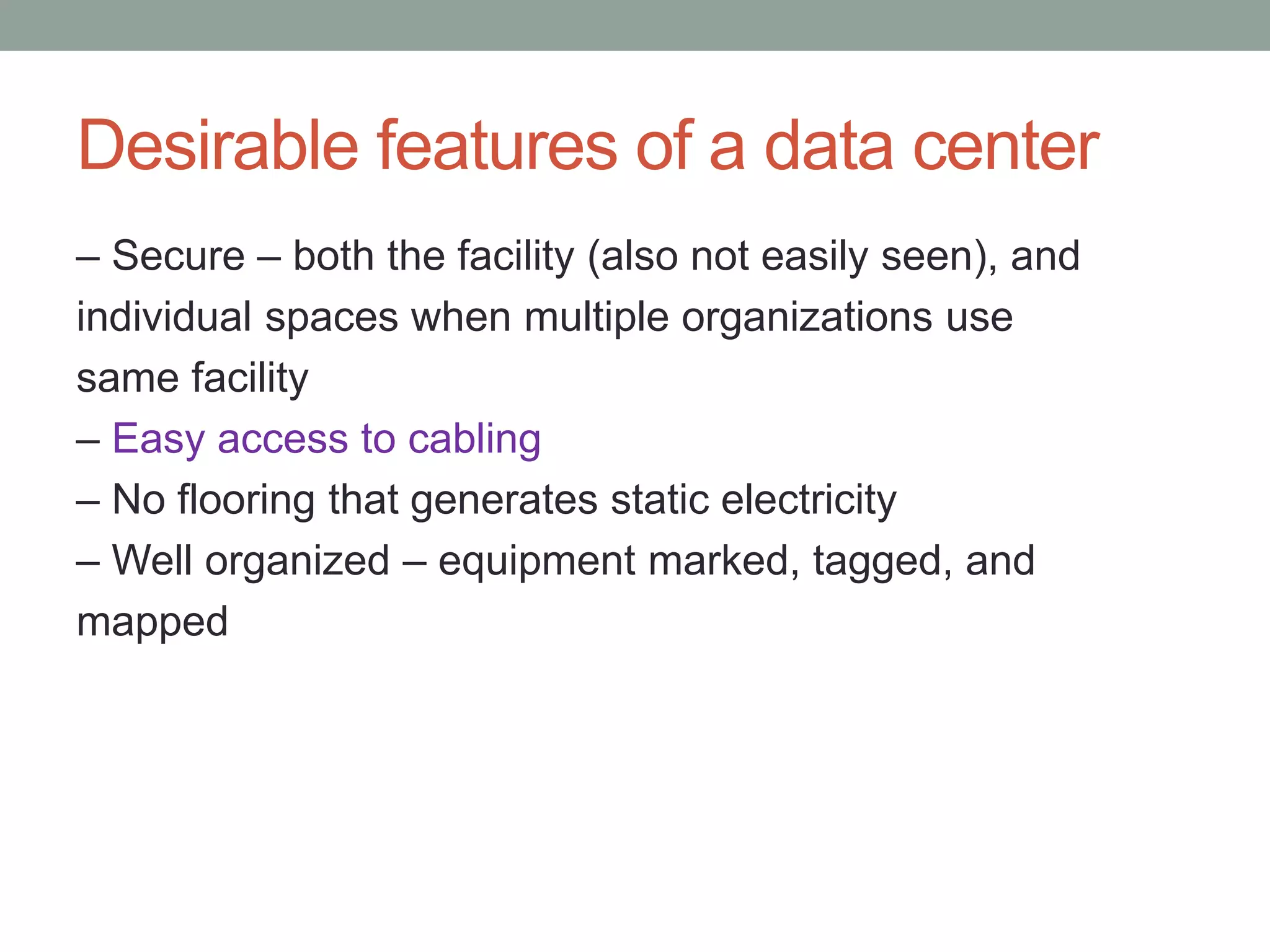 Desirable features of a data center

– Secure – both the facility (also not easily seen), and individual spaces when multiple organizations use same facility

– Easy access to cabling

– No flooring that generates static electricity

– Well organized – equipment marked, tagged, and mapped